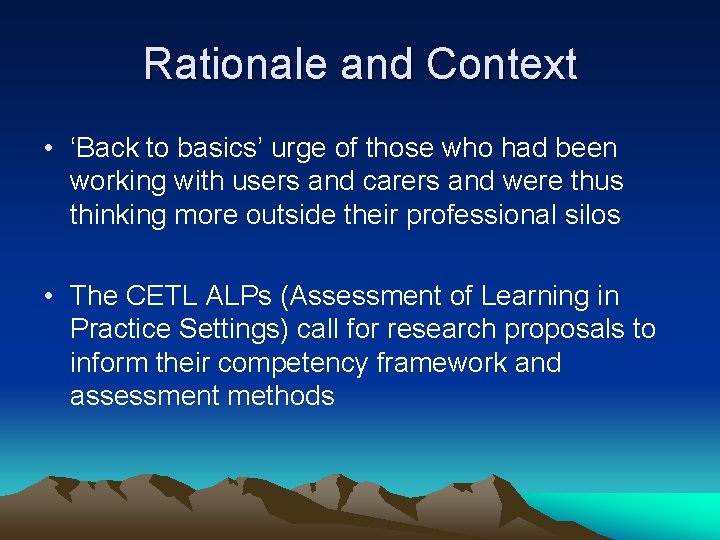 Rationale and Context

• ‘Back to basics’ urge of those who had been working with users and carers and were thus thinking more outside their professional silos

• The CETL ALPs (Assessment of Learning in Practice Settings) call for research proposals to inform their competency framework and assessment methods